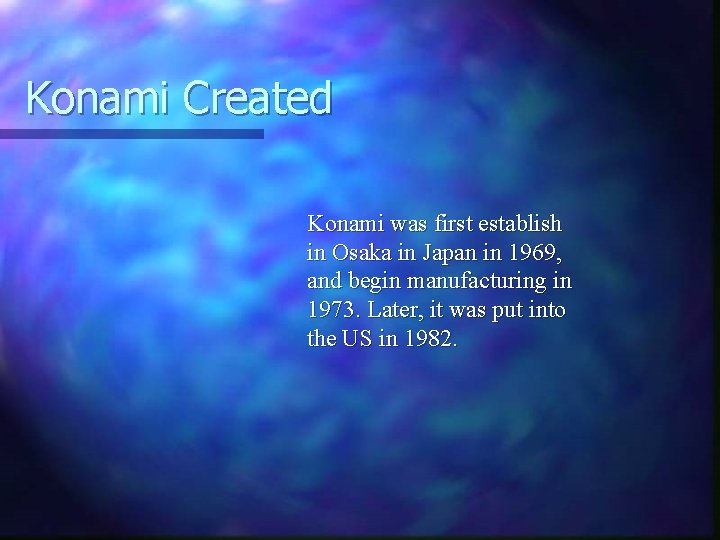 Konami Created

Konami was first establish in Osaka in Japan in 1969, and begin manufacturing in 1973. Later, it was put into the US in 1982.